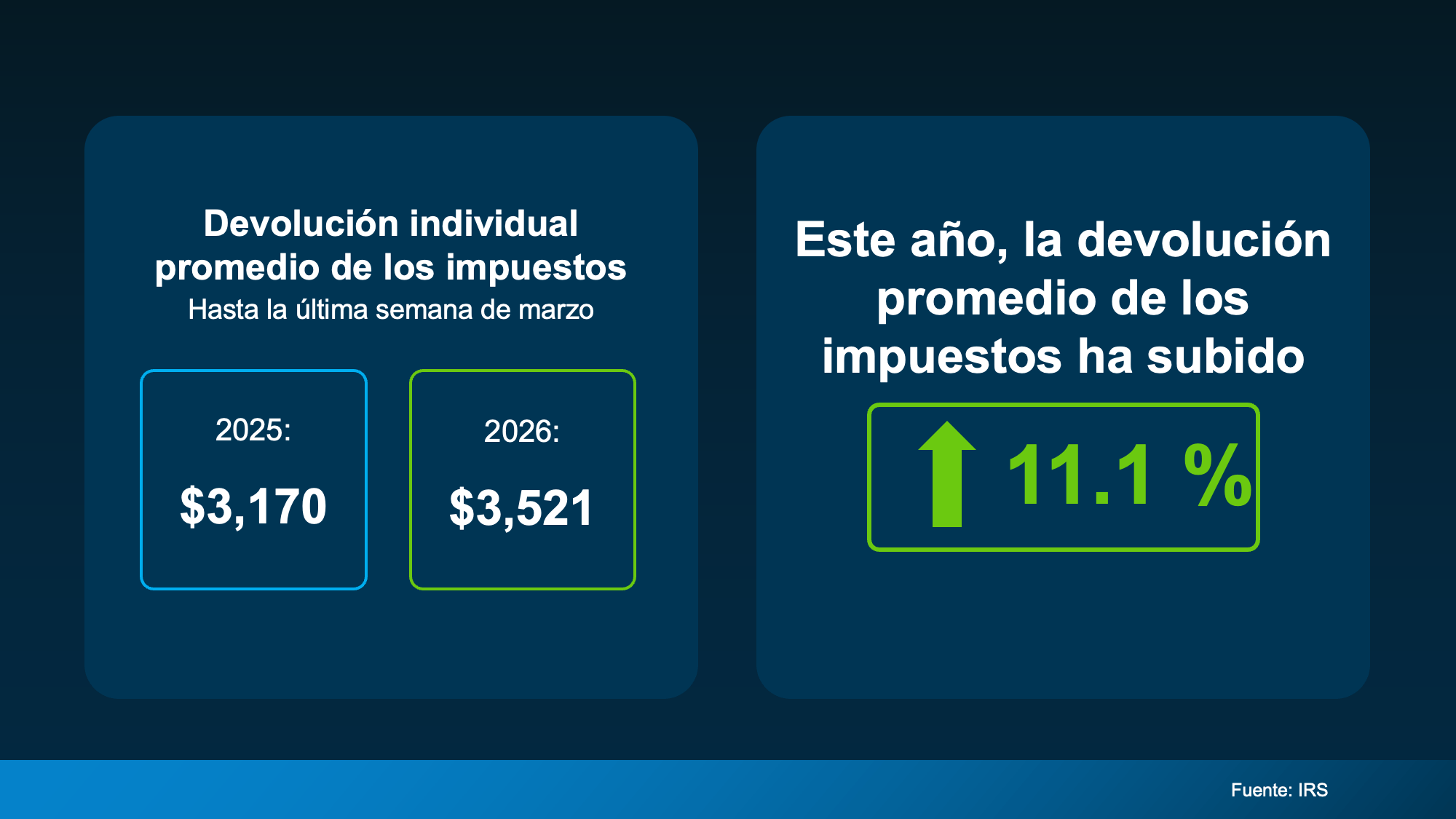 Devolución individual promedio de los impuestos
Hasta la última semana de marzo

2025:
$3,170

2026:
$3,521

Este año, la devolución promedio de los impuestos ha subido

11.1 %

Fuente: IRS